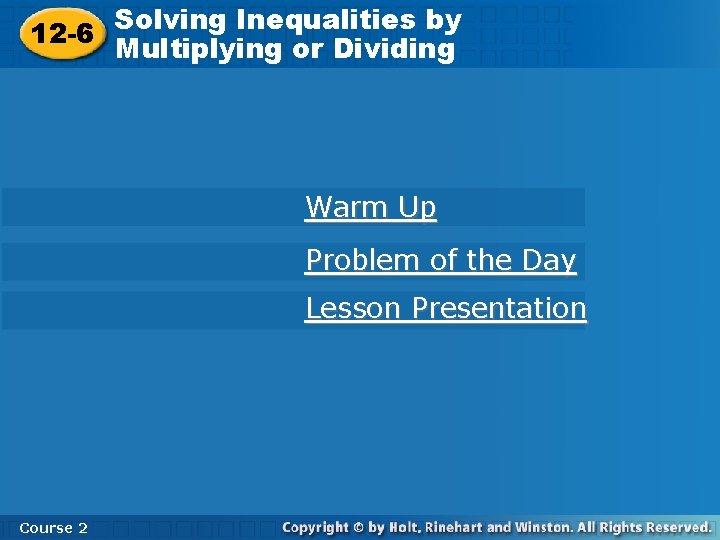 12-6 Solving Inequalities by Multiplying or Dividing

Warm Up

Problem of the Day

Lesson Presentation

Course 2

Copyright © by Holt, Rinehart and Winston. All Rights Reserved.